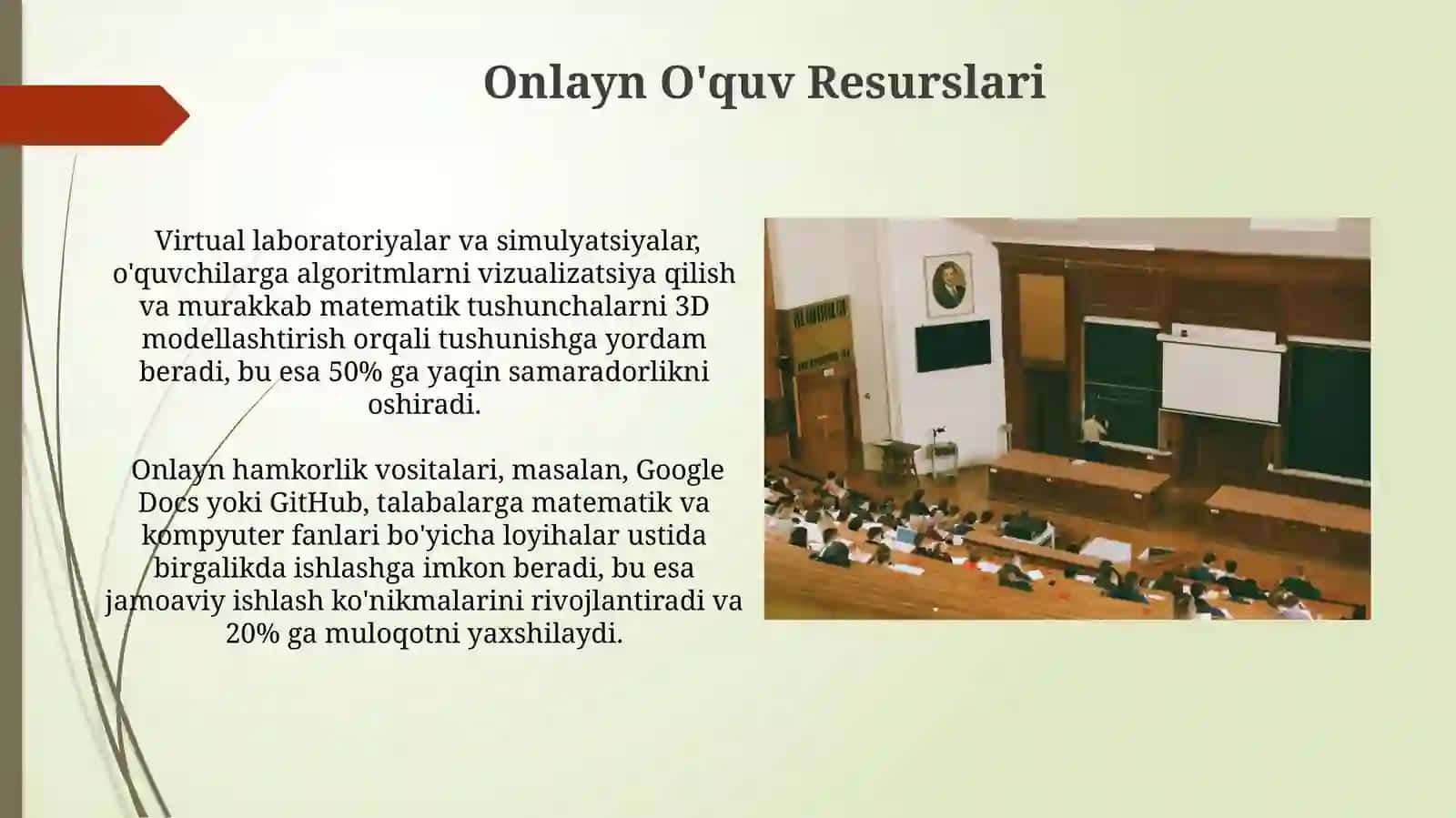 Onlayn O'quv Resurslari

Virtual laboratoriyalar va simulyatsiyalar, o'quvchilarga algoritmlarni vizualizatsiya qilish va murakkab matematik tushunchalarni 3D modellashtirish orqali tushunishga yordam beradi, bu esa 50% ga yaqin samaradorlikni oshiradi.

Onlayn hamkorlik vositalari, masalan, Google Docs yoki GitHub, talabalarga matematik va kompyuter fanlari bo'yicha loyihalar ustida birgalikda ishlashga imkon beradi, bu esa jamoaviy ishlash ko'nikmalarini rivojlantiradi va 20% ga muloqotni yaxshilaydi.